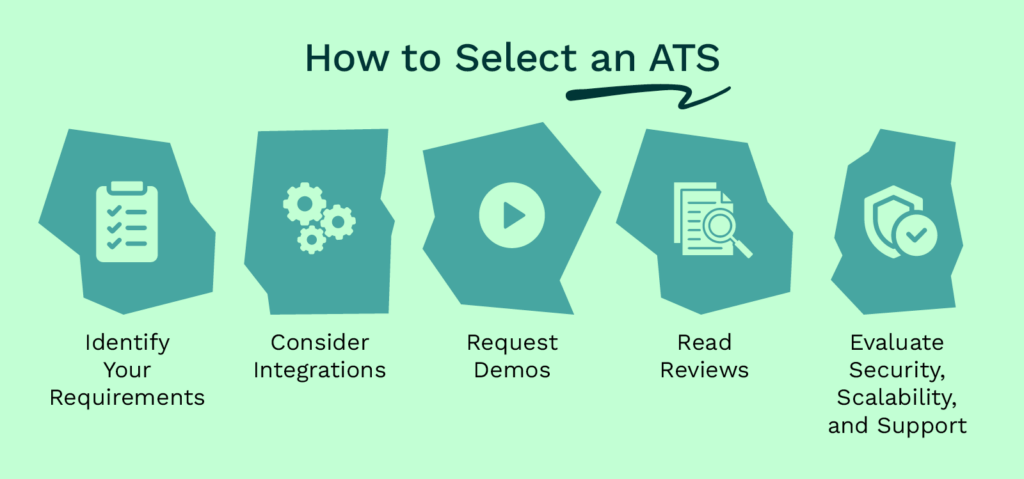 How to Select an ATS

Identify Your Requirements

Consider Integrations

Request Demos

Read Reviews

Evaluate Security, Scalability, and Support